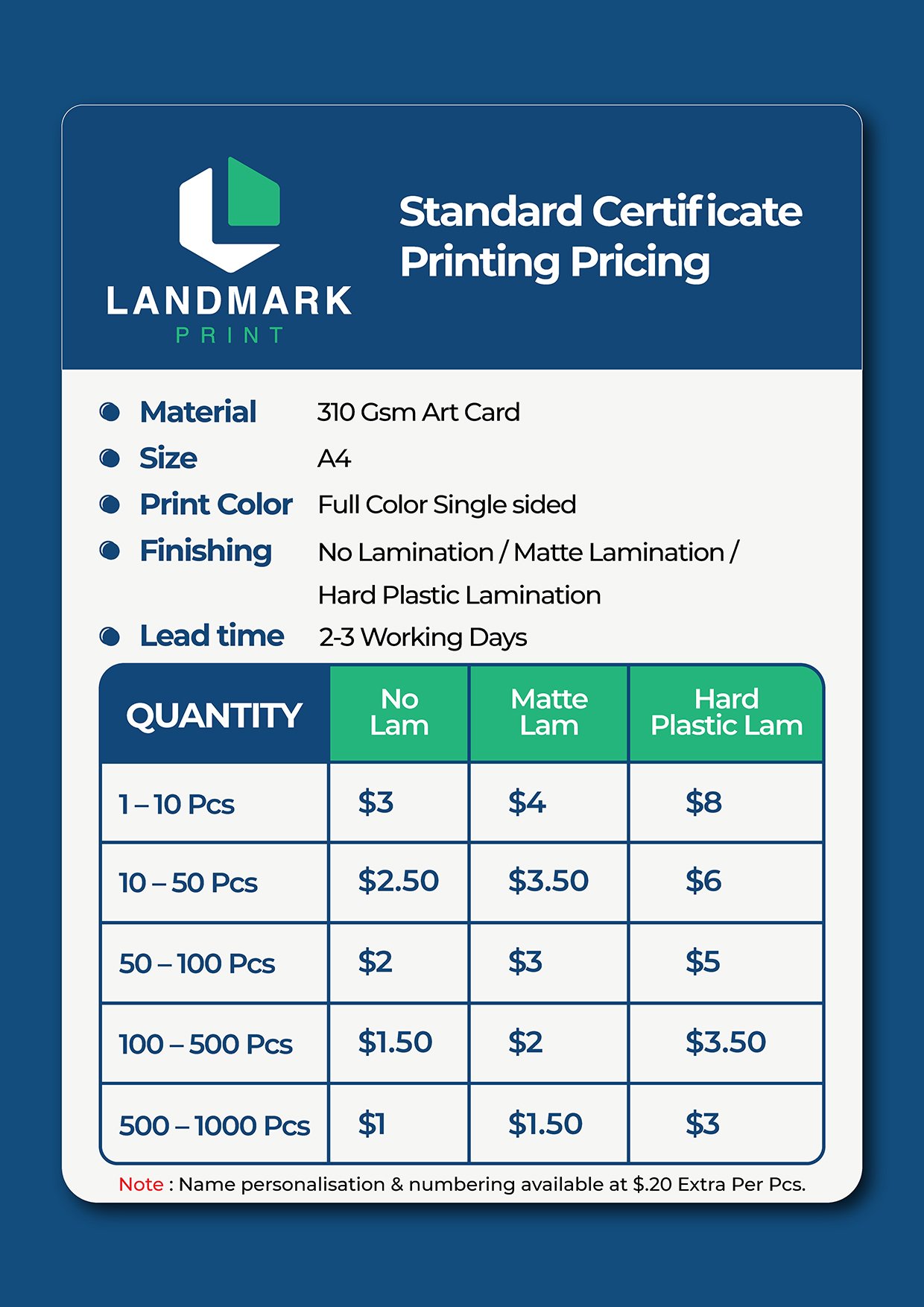 LANDMARK
PRINT

Standard Certificate Printing Pricing

Material 310 Gsm Art Card
Size A4
Print Color Full Color Single sided
Finishing No Lamination / Matte Lamination / Hard Plastic Lamination
Lead time 2-3 Working Days

| QUANTITY | No Lam | Matte Lam | Hard Plastic Lam |
|---|---|---|---|
| 1 – 10 Pcs | \$3 | \$4 | \$8 |
| 10 – 50 Pcs | \$2.50 | \$3.50 | \$6 |
| 50 – 100 Pcs | \$2 | \$3 | \$5 |
| 100 – 500 Pcs | \$1.50 | \$2 | \$3.50 |
| 500 – 1000 Pcs | \$1 | \$1.50 | \$3 |

Note : Name personalisation & numbering available at \$.20 Extra Per Pcs.